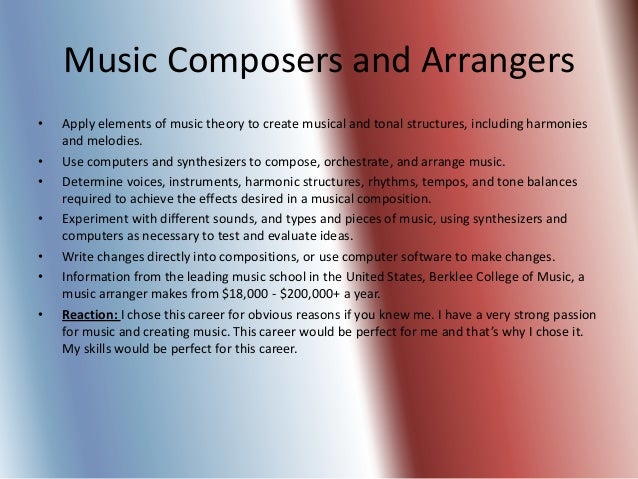 Music Composers and Arrangers

• Apply elements of music theory to create musical and tonal structures, including harmonies and melodies.
• Use computers and synthesizers to compose, orchestrate, and arrange music.
• Determine voices, instruments, harmonic structures, rhythms, tempos, and tone balances required to achieve the effects desired in a musical composition.
• Experiment with different sounds, and types and pieces of music, using synthesizers and computers as necessary to test and evaluate ideas.
• Write changes directly into compositions, or use computer software to make changes.
• Information from the leading music school in the United States, Berklee College of Music, a music arranger makes from \$18,000 - \$200,000+ a year.
• Reaction: I chose this career for obvious reasons if you knew me. I have a very strong passion for music and creating music. This career would be perfect for me and that's why I chose it. My skills would be perfect for this career.